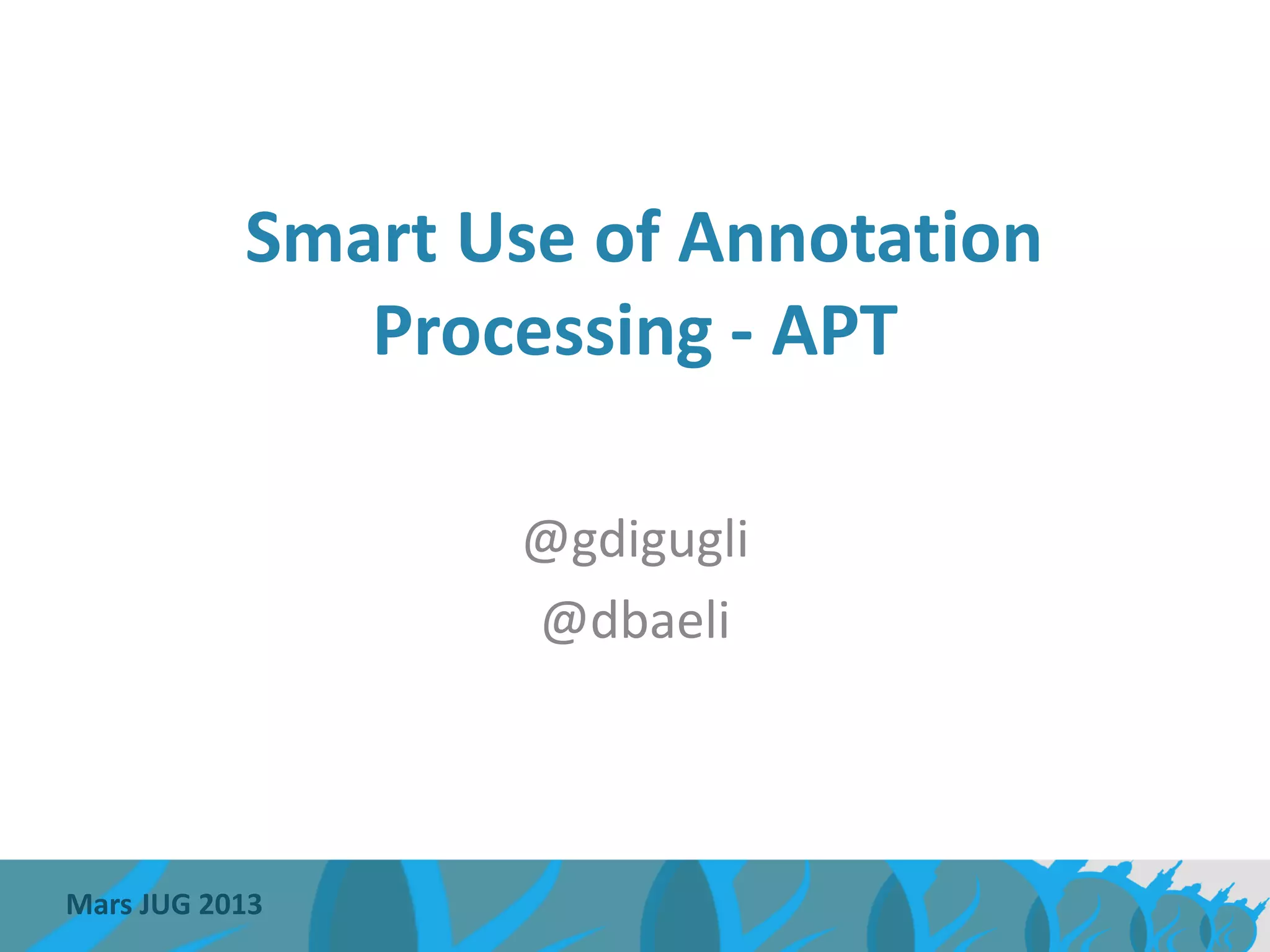 Smart Use of Annotation Processing - APT

@gdigugli
@dbaeli

Mars JUG 2013